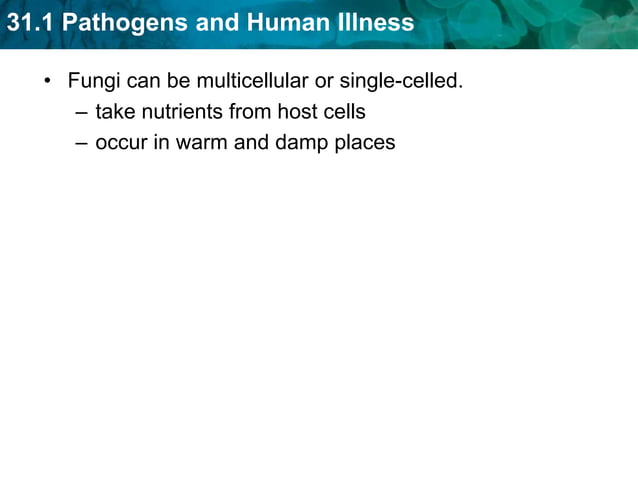 31.1 Pathogens and Human Illness

• Fungi can be multicellular or single-celled.
– take nutrients from host cells
– occur in warm and damp places